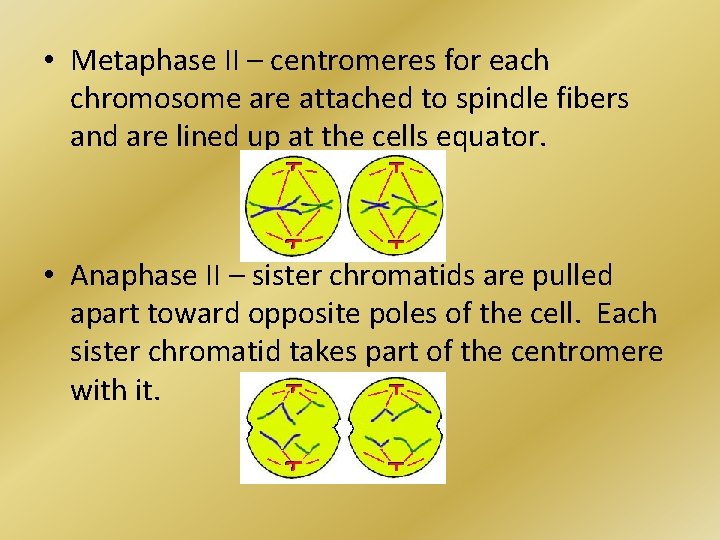 • Metaphase II – centromeres for each chromosome are attached to spindle fibers and are lined up at the cells equator.

• Anaphase II – sister chromatids are pulled apart toward opposite poles of the cell. Each sister chromatid takes part of the centromere with it.